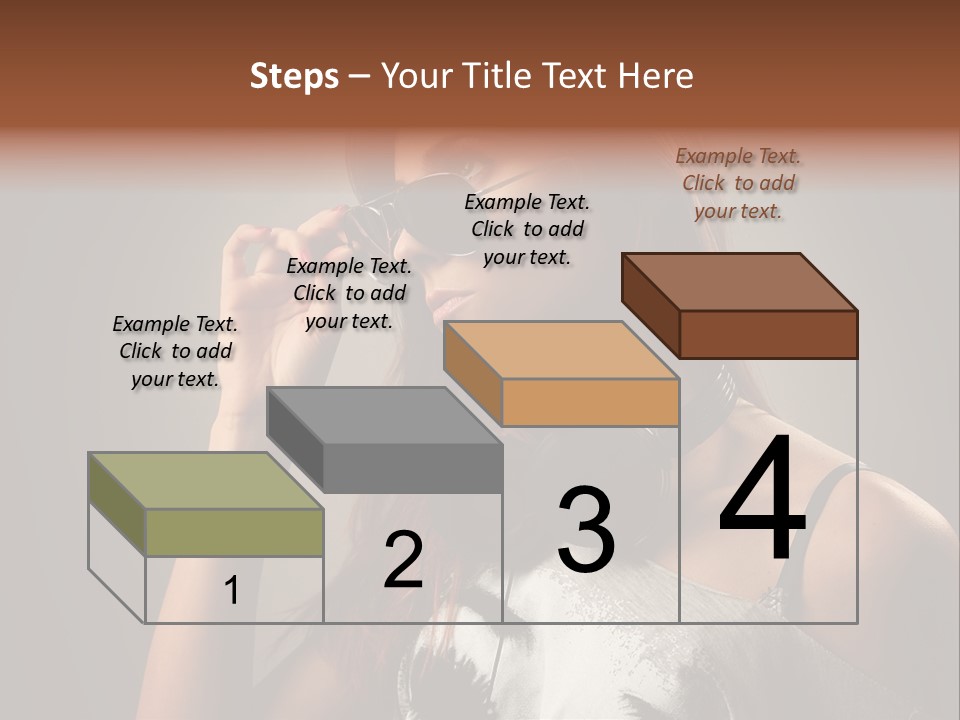 Steps – Your Title Text Here

Example Text. Click to add your text.

Example Text. Click to add your text.

Example Text. Click to add your text.

Example Text. Click to add your text.

1

2

3

4